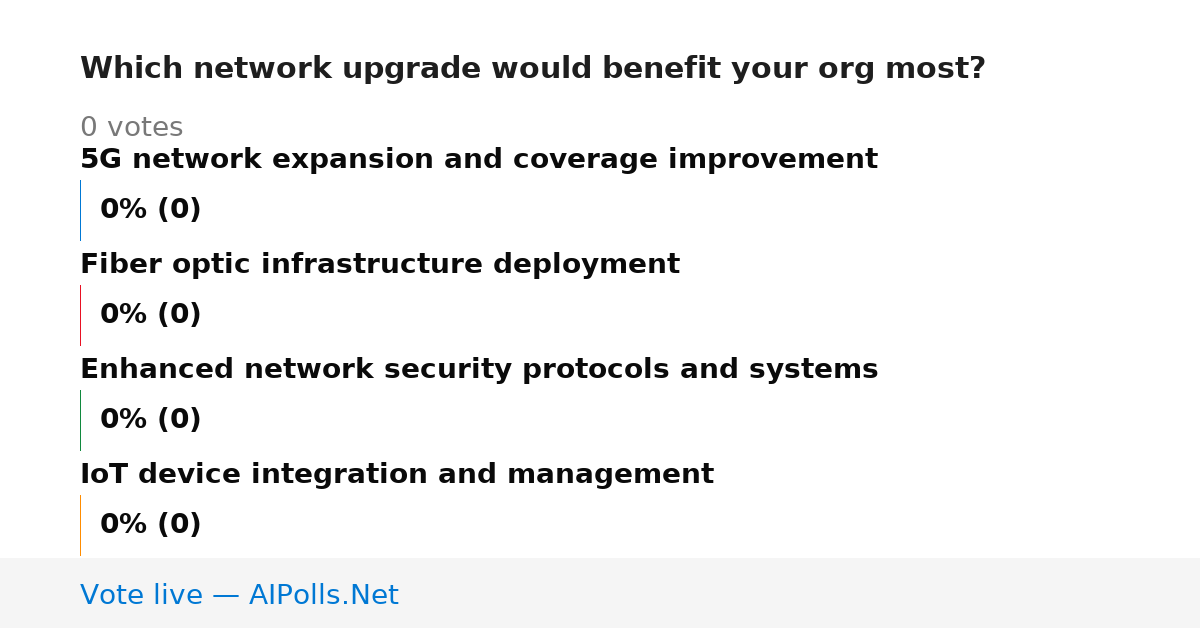 Which network upgrade would benefit your org most?

0 votes

5G network expansion and coverage improvement

0% (0)

Fiber optic infrastructure deployment

0% (0)

Enhanced network security protocols and systems

0% (0)

IoT device integration and management

0% (0)

Vote live — AIPolls.Net